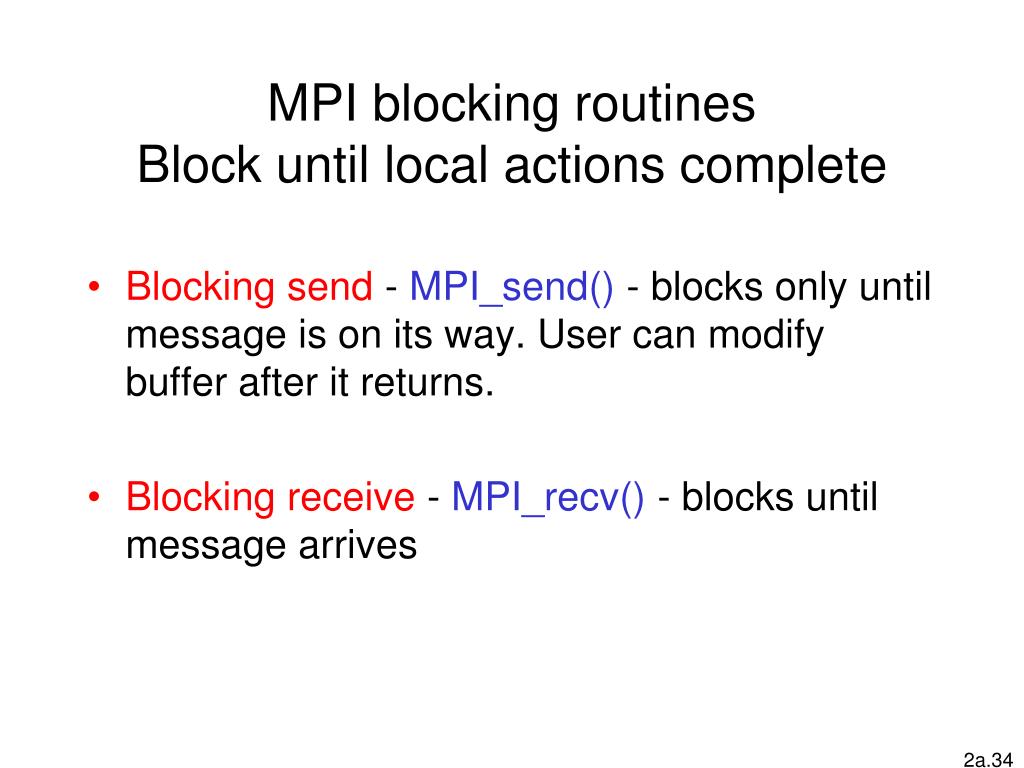 MPI blocking routines
Block until local actions complete

• Blocking send - MPI_send() - blocks only until message is on its way. User can modify buffer after it returns.

• Blocking receive - MPI_recv() - blocks until message arrives

2a.34